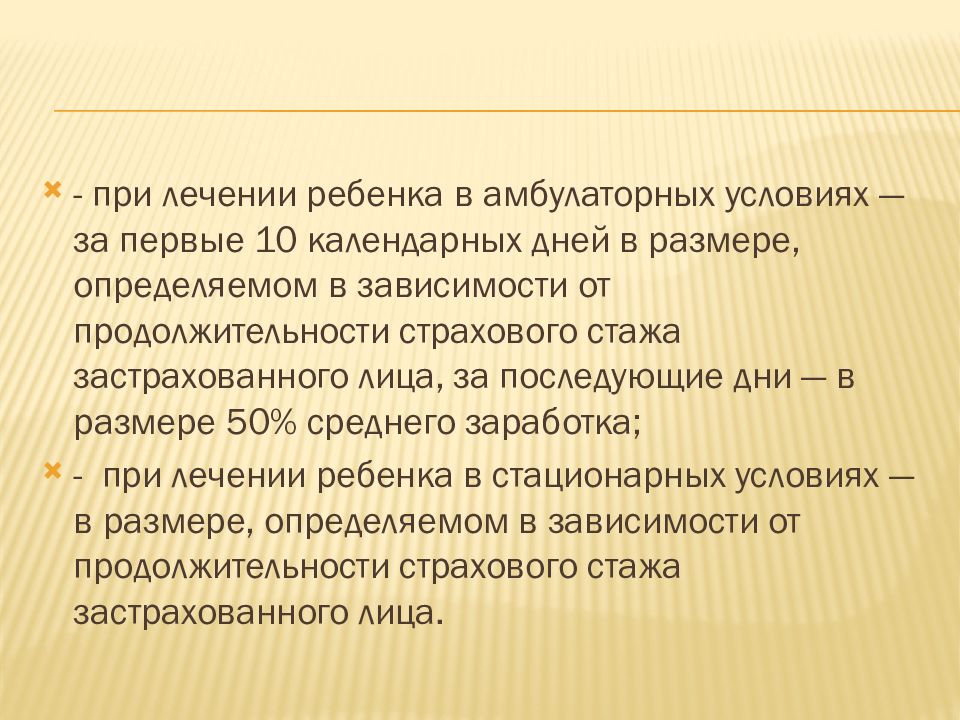 - при лечении ребенка в амбулаторных условиях — за первые 10 календарных дней в размере, определяемом в зависимости от продолжительности страхового стажа застрахованного лица, за последующие дни — в размере 50% среднего заработка;

- при лечении ребенка в стационарных условиях — в размере, определяемом в зависимости от продолжительности страхового стажа застрахованного лица.